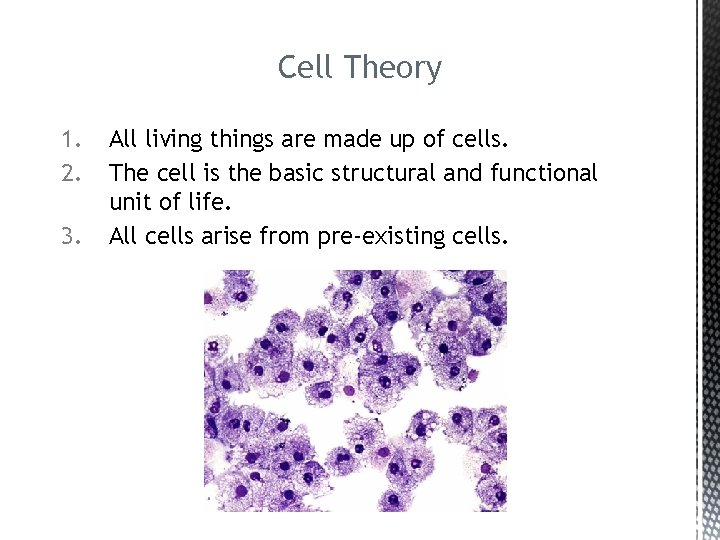 Cell Theory

1. All living things are made up of cells.
2. The cell is the basic structural and functional unit of life.
3. All cells arise from pre-existing cells.